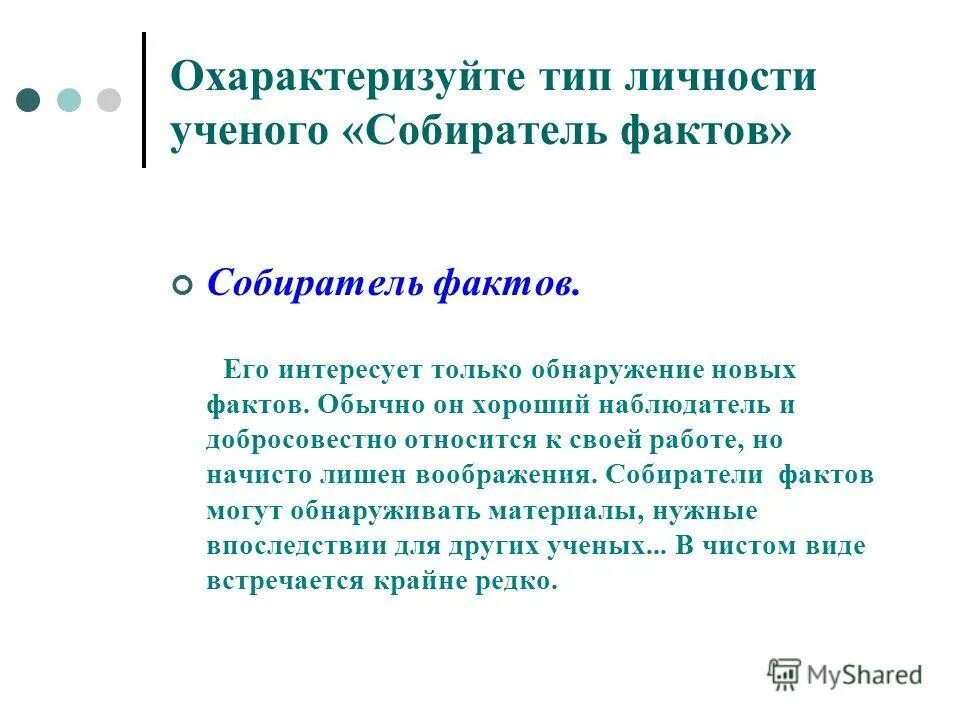 Охарактеризуйте тип личности ученого «Собиратель фактов»

Собиратель фактов.

Его интересует только обнаружение новых фактов. Обычно он хороший наблюдатель и добросовестно относится к своей работе, но начисто лишен воображения. Собиратели фактов могут обнаруживать материалы, нужные впоследствии для других ученых... В чистом виде встречается крайне редко.

MyShared